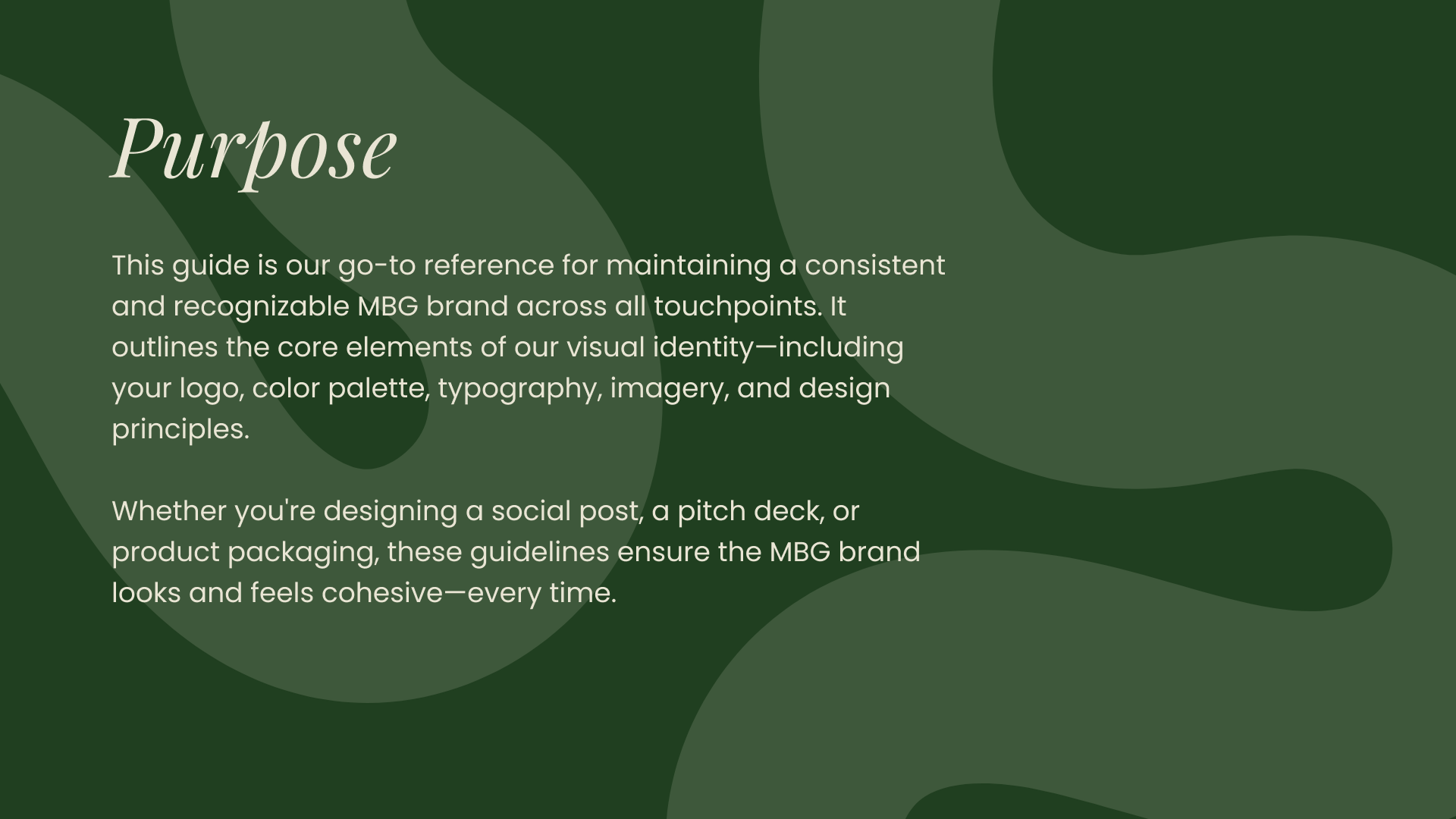 Purpose

This guide is our go-to reference for maintaining a consistent and recognizable MBG brand across all touchpoints. It outlines the core elements of our visual identity—including your logo, color palette, typography, imagery, and design principles.

Whether you're designing a social post, a pitch deck, or product packaging, these guidelines ensure the MBG brand looks and feels cohesive—every time.